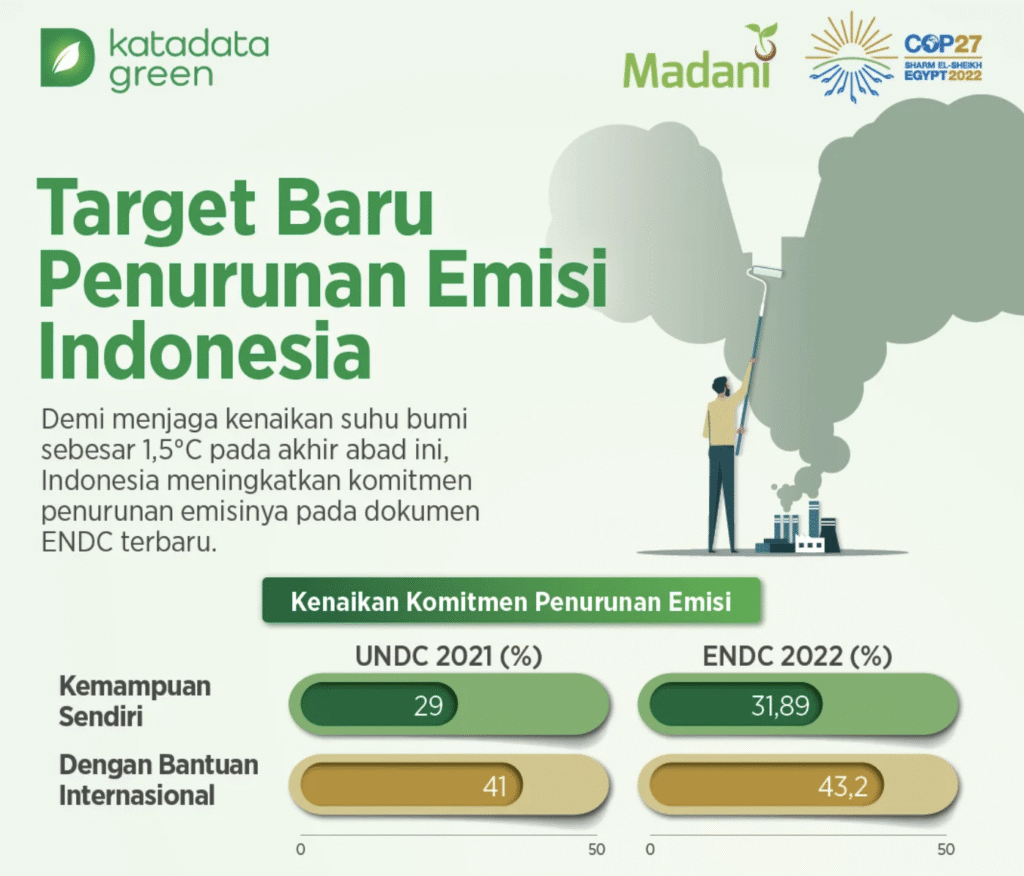 katadata green

Madani

COP27 SHARM EL-SHEIKH EGYPT 2022

Target Baru Penurunan Emisi Indonesia

Demi menjaga kenaikan suhu bumi sebesar 1,5°C pada akhir abad ini, Indonesia meningkatkan komitmen penurunan emisinya pada dokumen ENDC terbaru.

Kenaikan Komitmen Penurunan Emisi

| | UNDC 2021 (%) | ENDC 2022 (%) |
|---|---|---|
| Kemampuan Sendiri | 29 | 31,89 |
| Dengan Bantuan Internasional | 41 | 43,2 |

0 50 0 50